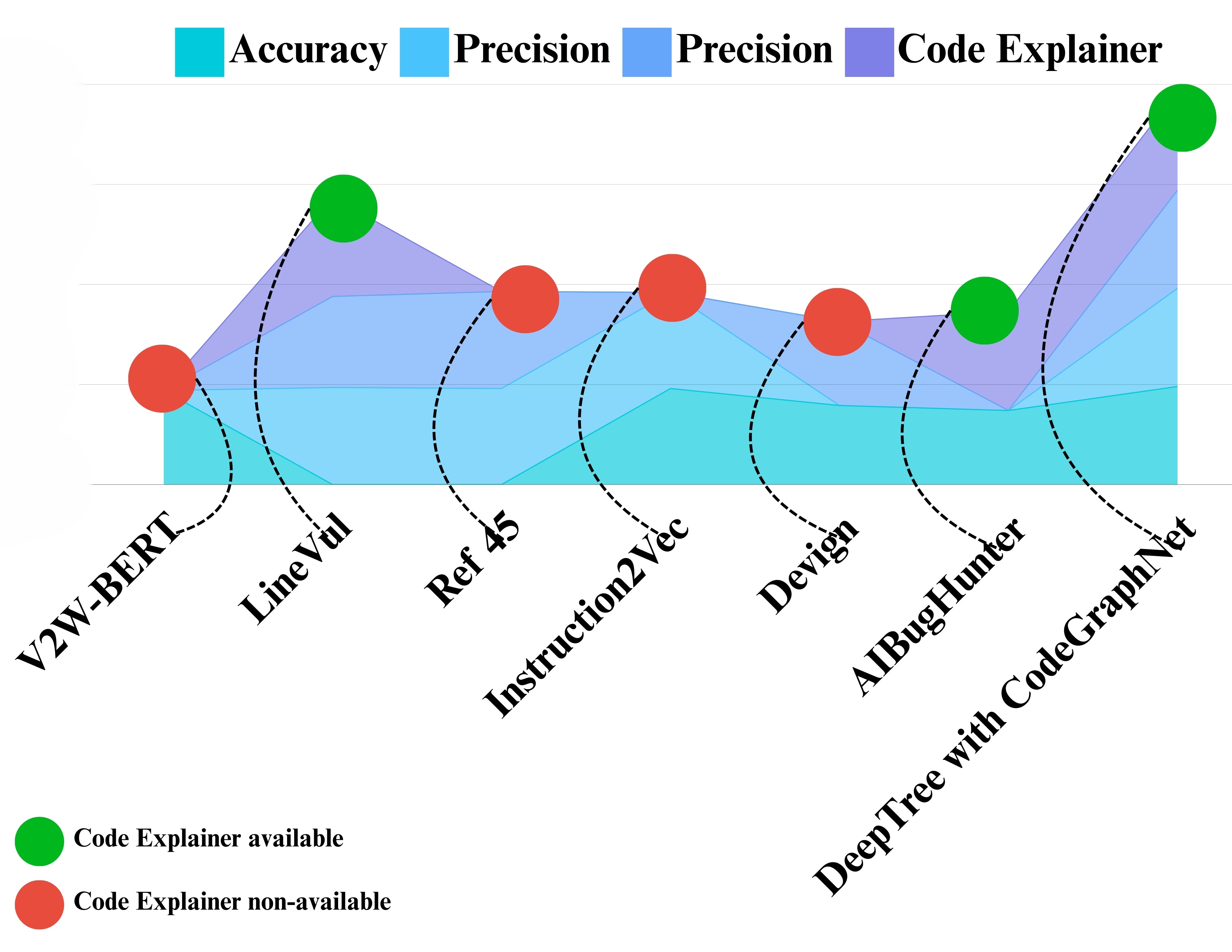 Accuracy Precision Precision Code Explainer

V2W-BERT
LineVul
Ref 45
Instruction2Vec
Devign
AIBugHunter
DeepTree with CodeGraphNet

Code Explainer available
Code Explainer non-available